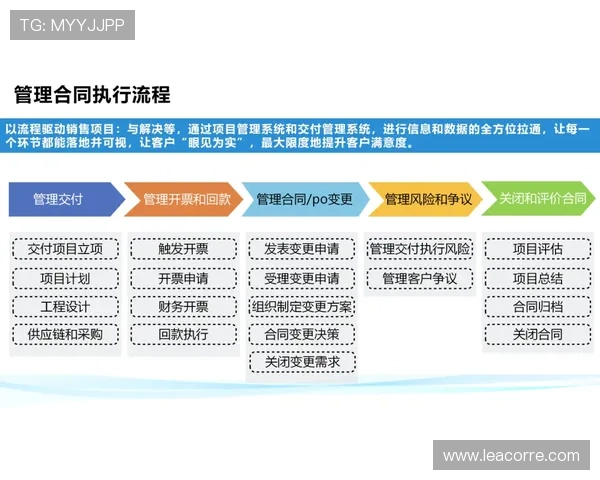 TG: MYYJJPP

管理合同执行流程

以流程驱动销售项目：与解决等，通过项目管理系统和交付管理系统，进行信息和数据的全方位拉通，让每一个环节都能落地并可视，让客户“眼见为实”，最大限度地提升客户满意度。

管理交付

交付项目立项
项目计划
工程设计
供应链和采购

管理开票和回款

触发开票
开票申请
财务开票
回款执行

管理合同/po变更

发表变更申请
受理变更申请
组织制定变更方案
合同变更决策
关闭变更需求

管理风险和争议

管理交付执行风险
管理客户争议

关闭和评价合同

项目评估
项目总结
合同归档
关闭合同

www.leacorre.com